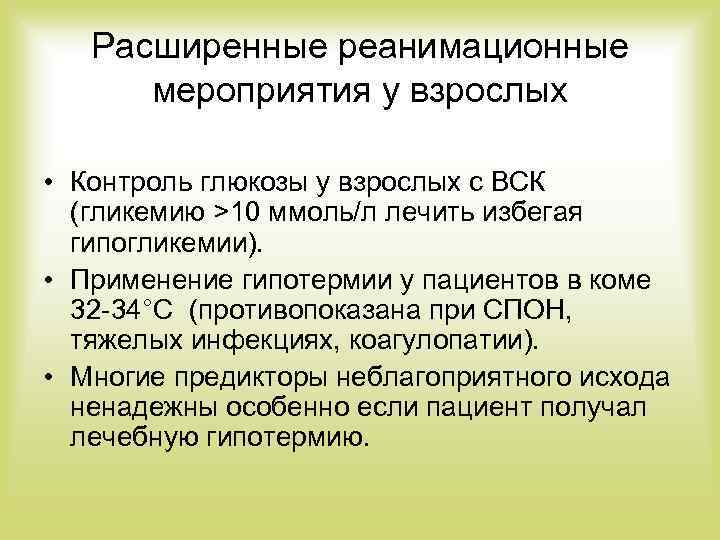 Расширенные реанимационные мероприятия у взрослых

• Контроль глюкозы у взрослых с ВСК (гликемию >10 ммоль/л лечить избегая гипогликемии).
• Применение гипотермии у пациентов в коме 32-34°С (противопоказана при СПОН, тяжелых инфекциях, коагулопатии).
• Многие предикторы неблагоприятного исхода ненадежны особенно если пациент получал лечебную гипотермию.